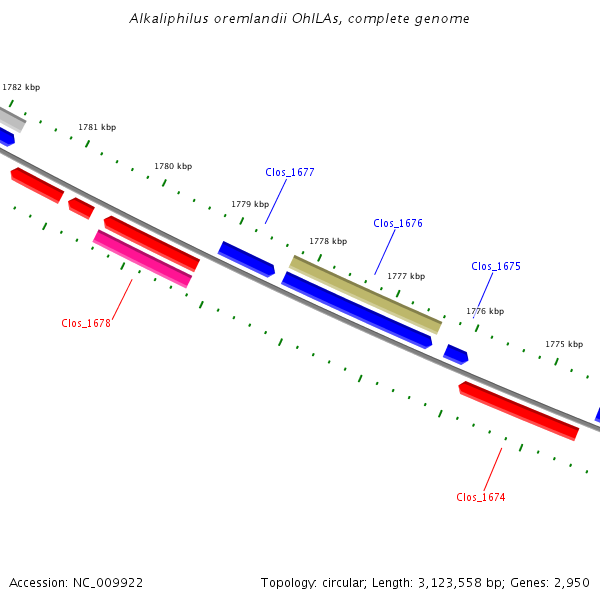 Alkaliphilus oremlandii OhILAs, complete genome

1782 kbp

1781 kbp

1780 kbp

Clos_1677

1779 kbp

Clos_1676

1778 kbp

1777 kbp

Clos_1675

1776 kbp

1775 kbp

Clos_1678

Clos_1674

Accession: NC_009922

Topology: circular; Length: 3,123,558 bp; Genes: 2,950